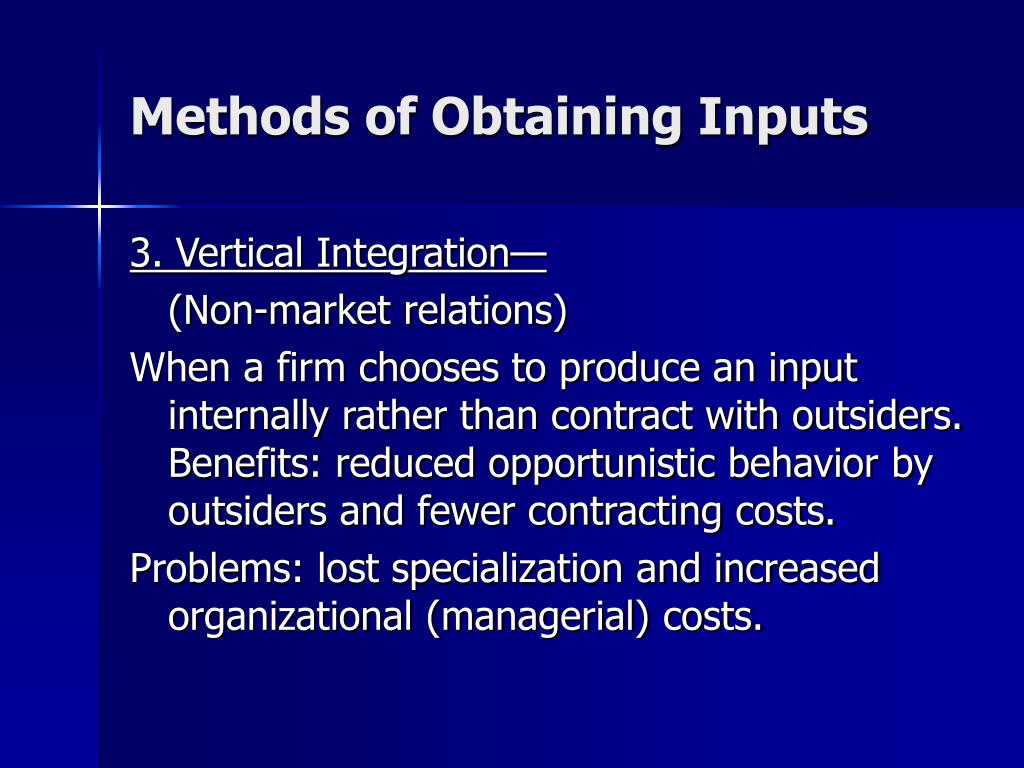 Methods of Obtaining Inputs

3. Vertical Integration—

(Non-market relations)

When a firm chooses to produce an input internally rather than contract with outsiders. Benefits: reduced opportunistic behavior by outsiders and fewer contracting costs.

Problems: lost specialization and increased organizational (managerial) costs.